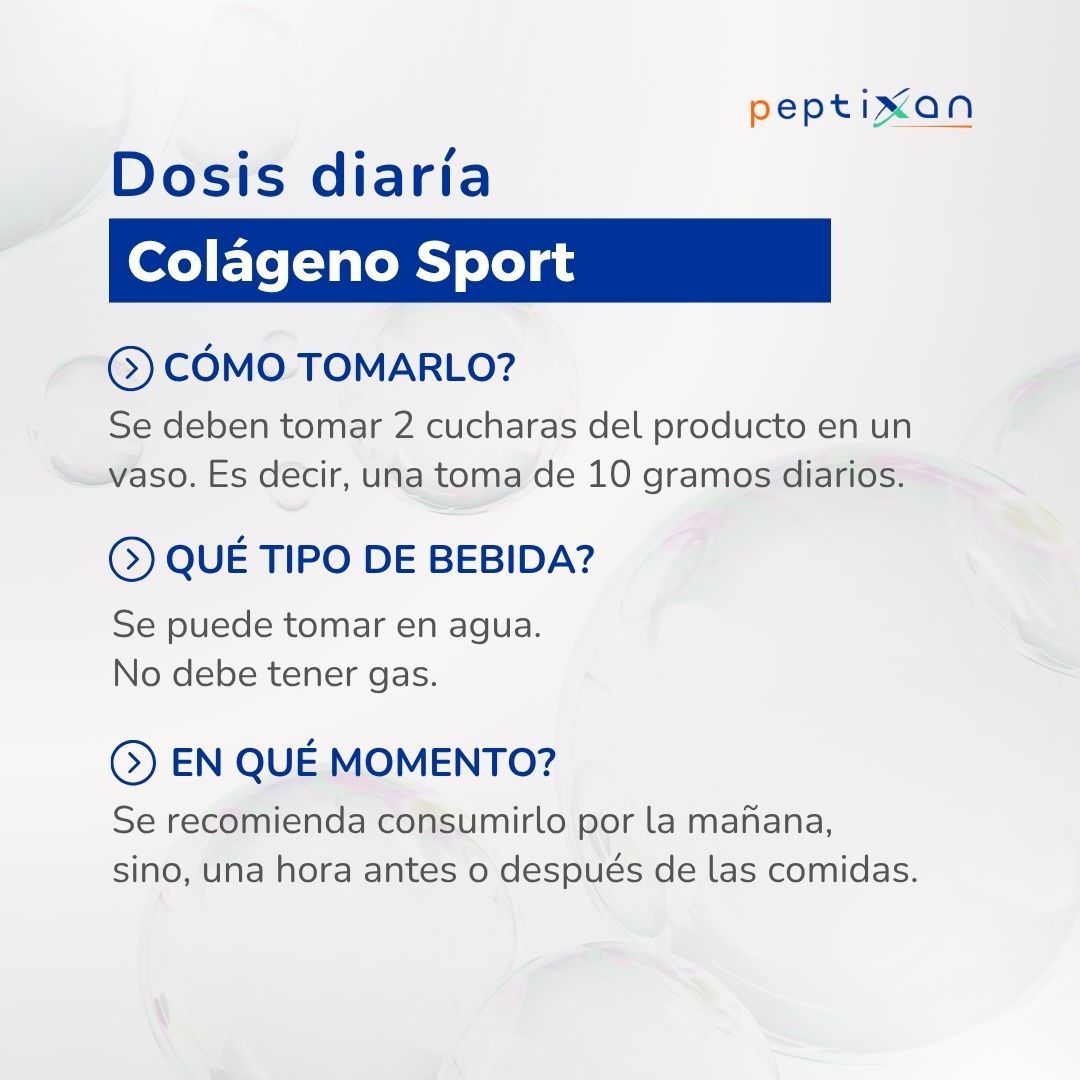 peptixan

Dosis diaría

Colágeno Sport

CÓMO TOMARLO?

Se deben tomar 2 cucharas del producto en un vaso. Es decir, una toma de 10 gramos diarios.

QUÉ TIPO DE BEBIDA?

Se puede tomar en agua.
No debe tener gas.

EN QUÉ MOMENTO?

Se recomienda consumirlo por la mañana, sino, una hora antes o después de las comidas.